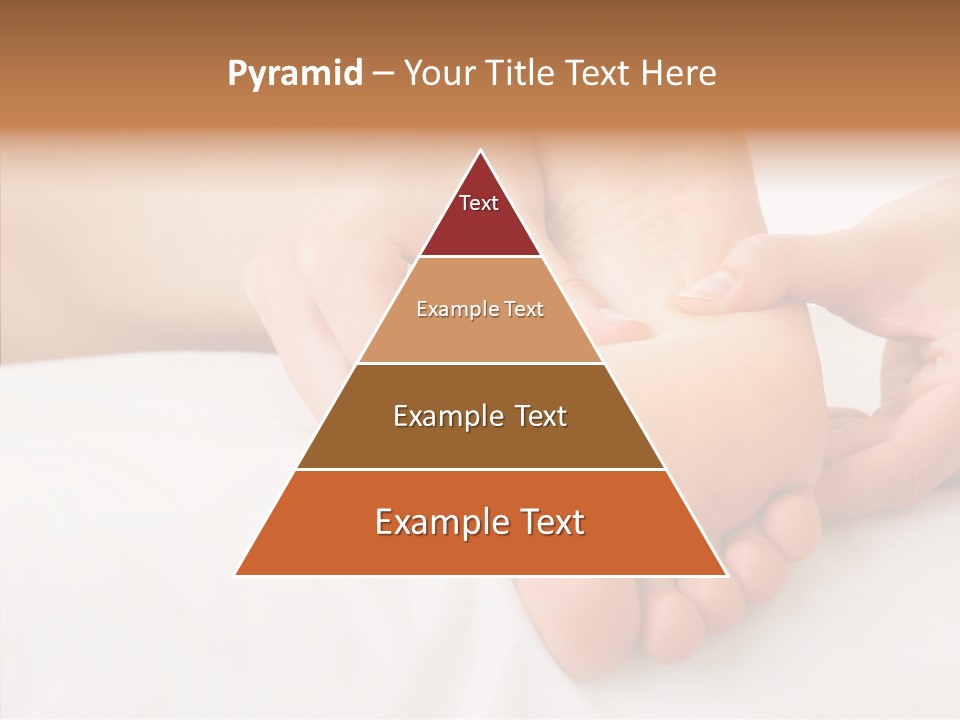 Pyramid – Your Title Text Here

Text

Example Text

Example Text

Example Text